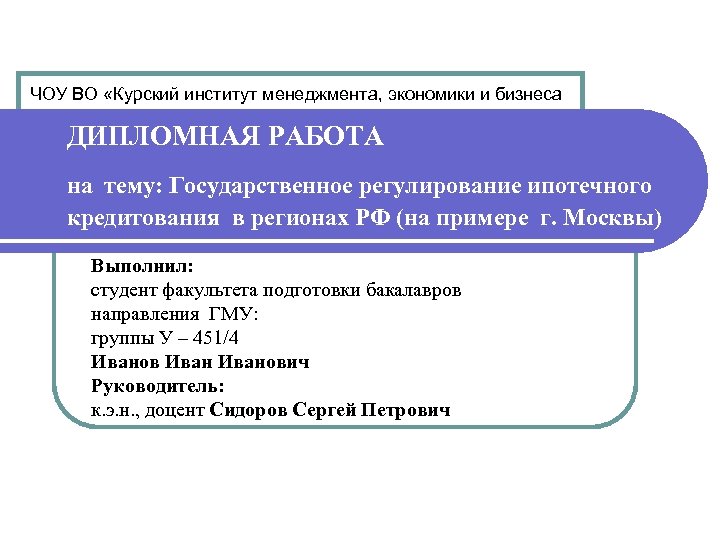 ЧОУ ВО «Курский институт менеджмента, экономики и бизнеса

ДИПЛОМНАЯ РАБОТА

на тему: Государственное регулирование ипотечного кредитования в регионах РФ (на примере г. Москвы)

Выполнил:
студент факультета подготовки бакалавров
направления ГМУ:
группы У – 451/4
Иванов Иван Иванович
Руководитель:
к.э.н., доцент Сидоров Сергей Петрович